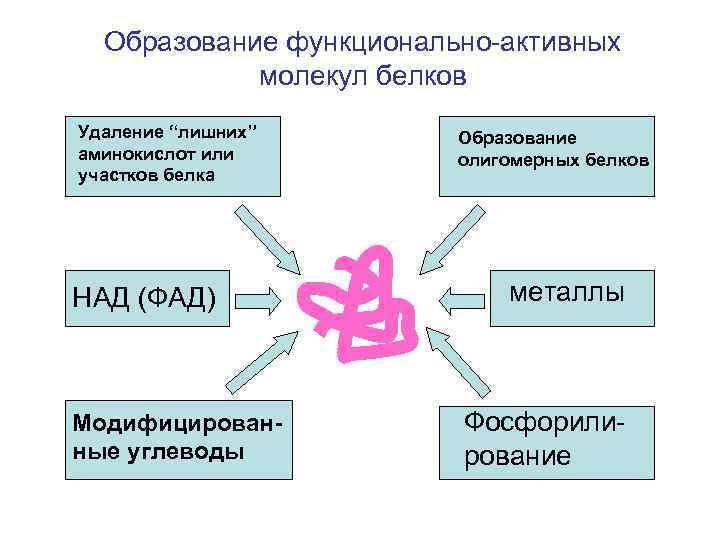 Образование функционально-активных молекул белков

Удаление “лишних” аминокислот или участков белка

Образование олигомерных белков

НАД (ФАД)

металлы

Модифицированные углеводы

Фосфорилирование